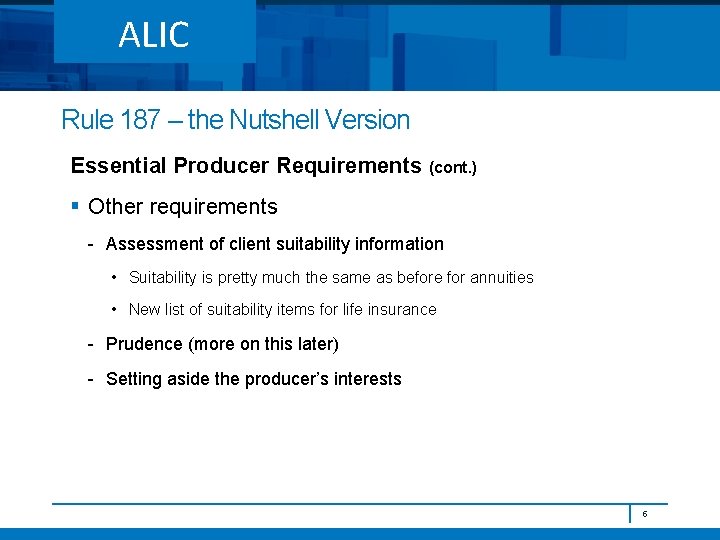 ALIC

Rule 187 – the Nutshell Version

Essential Producer Requirements (cont.)

▪ Other requirements

- Assessment of client suitability information

• Suitability is pretty much the same as before for annuities

• New list of suitability items for life insurance

- Prudence (more on this later)

- Setting aside the producer's interests

6